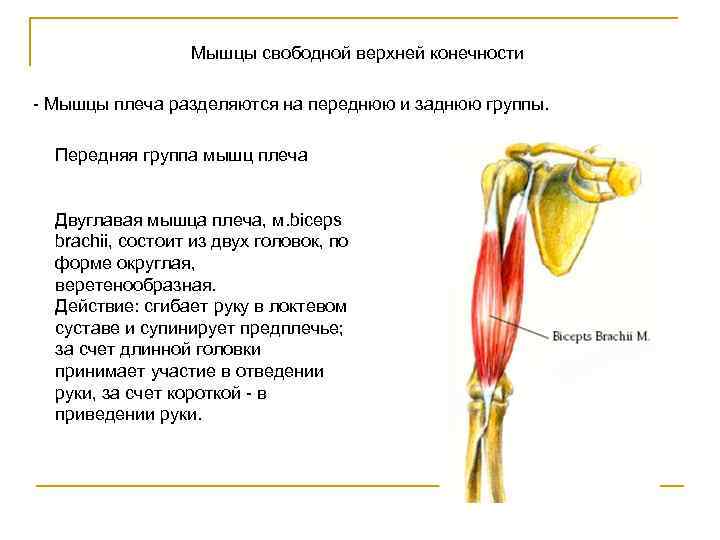 Мышцы свободной верхней конечности

- Мышцы плеча разделяются на переднюю и заднюю группы.

Передняя группа мышц плеча

Двуглавая мышца плеча, м.biceps brachii, состоит из двух головок, по форме округлая, веретенообразная.
Действие: сгибает руку в локтевом суставе и супинирует предплечье; за счет длинной головки принимает участие в отведении руки, за счет короткой - в приведении руки.

Bicepts Brachii M.